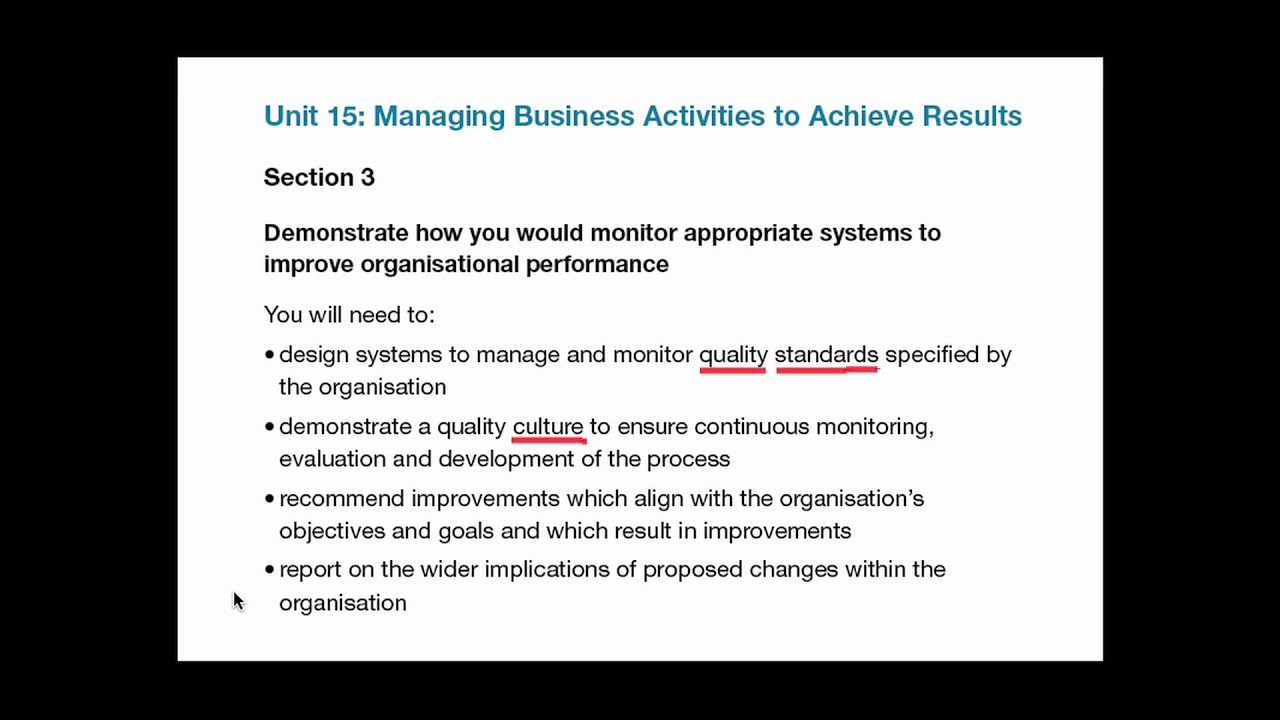 Unit 15: Managing Business Activities to Achieve Results

Section 3

Demonstrate how you would monitor appropriate systems to improve organisational performance

You will need to:

• design systems to manage and monitor quality standards specified by the organisation

• demonstrate a quality culture to ensure continuous monitoring, evaluation and development of the process

• recommend improvements which align with the organisation's objectives and goals and which result in improvements

• report on the wider implications of proposed changes within the organisation